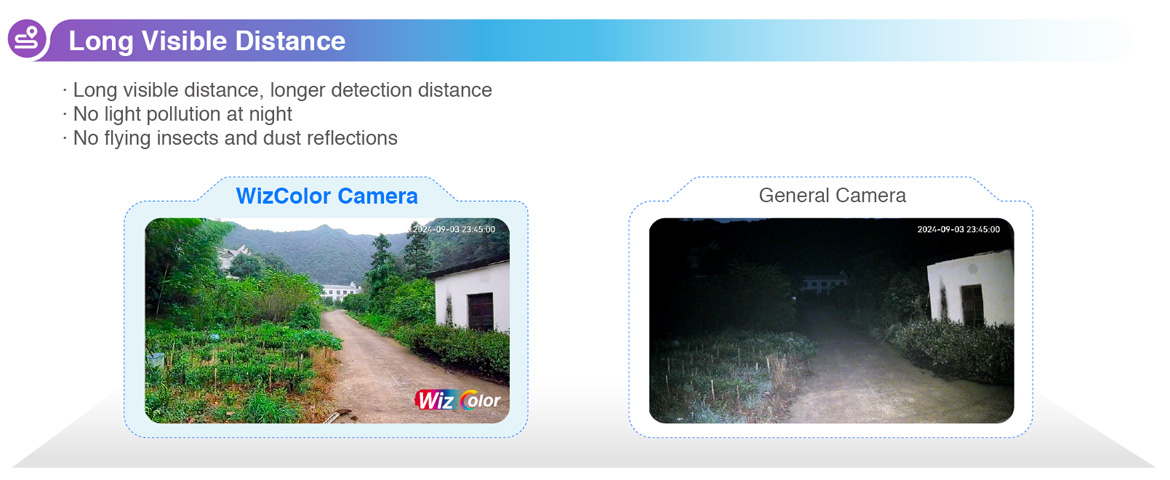 Long Visible Distance

· Long visible distance, longer detection distance
· No light pollution at night
· No flying insects and dust reflections

WizColor Camera

2024-09-03 23:45:00

WizColor

General Camera

2024-09-03 23:45:00